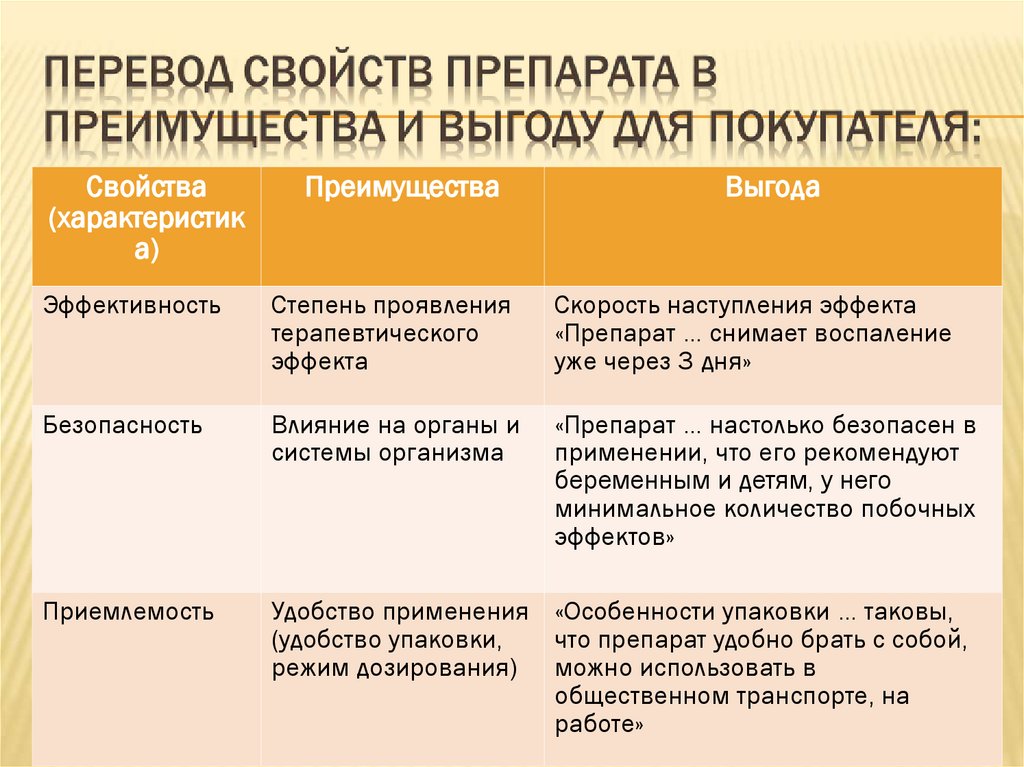 ПЕРЕВОД СВОЙСТВ ПРЕПАРАТА В ПРЕИМУЩЕСТВА И ВЫГОДУ ДЛЯ ПОКУПАТЕЛЯ:

| Свойства (характеристика) | Преимущества | Выгода |
|---|---|---|
| Эффективность | Степень проявления терапевтического эффекта | Скорость наступления эффекта «Препарат ... снимает воспаление уже через 3 дня» |
| Безопасность | Влияние на органы и системы организма | «Препарат ... настолько безопасен в применении, что его рекомендуют беременным и детям, у него минимальное количество побочных эффектов» |
| Приемлемость | Удобство применения (удобство упаковки, режим дозирования) | «Особенности упаковки ... таковы, что препарат удобно брать с собой, можно использовать в общественном транспорте, на работе» |